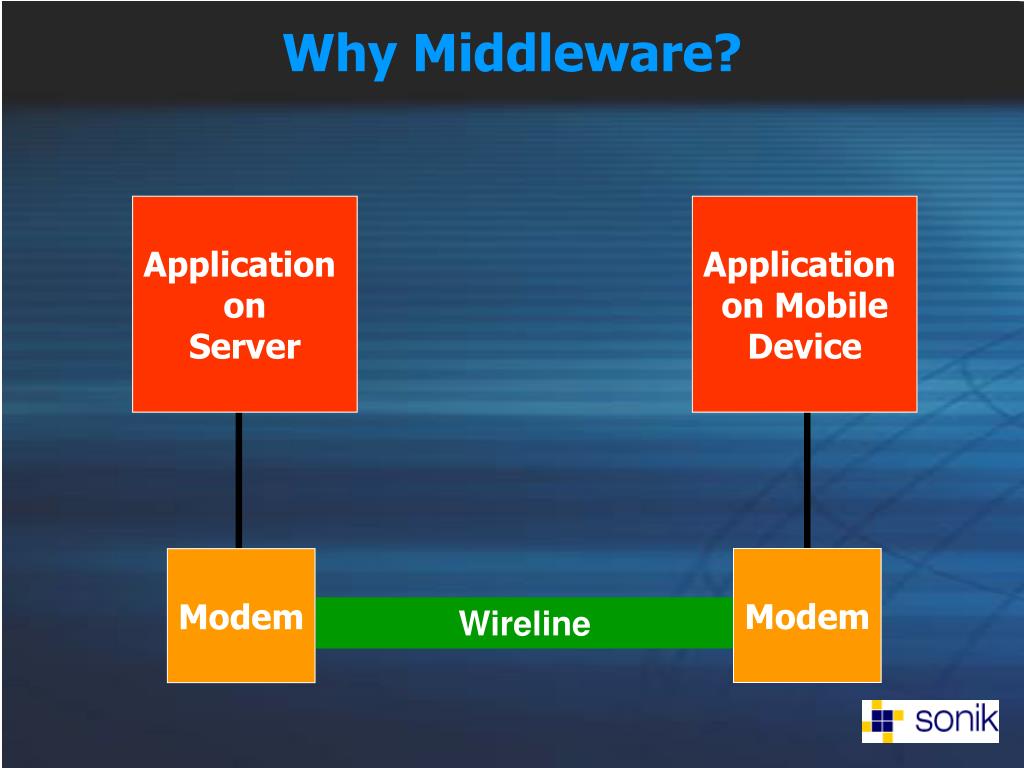 Why Middleware?

Application on Server

Application on Mobile Device

Modem

Wireline

Modem

sonik